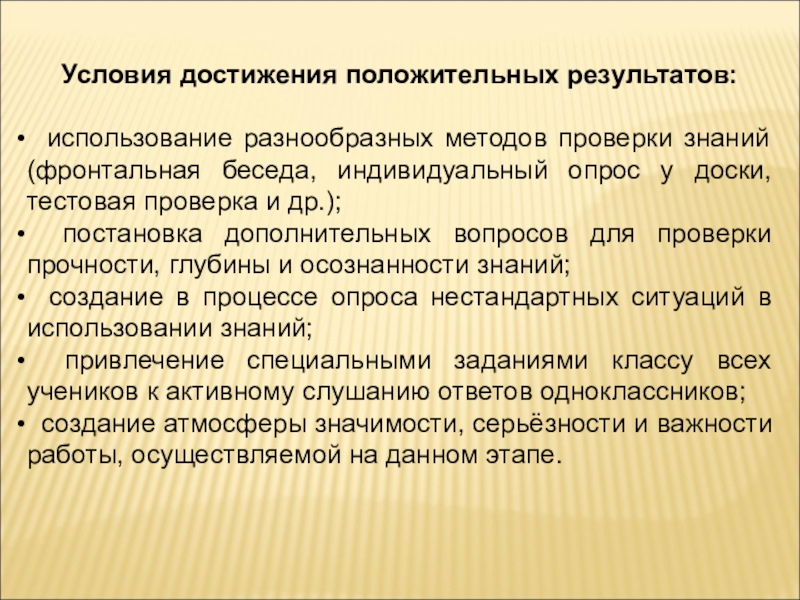 Условия достижения положительных результатов:

• использование разнообразных методов проверки знаний (фронтальная беседа, индивидуальный опрос у доски, тестовая проверка и др.);
• постановка дополнительных вопросов для проверки прочности, глубины и осознанности знаний;
• создание в процессе опроса нестандартных ситуаций в использовании знаний;
• привлечение специальными заданиями классу всех учеников к активному слушанию ответов одноклассников;
• создание атмосферы значимости, серьёзности и важности работы, осуществляемой на данном этапе.